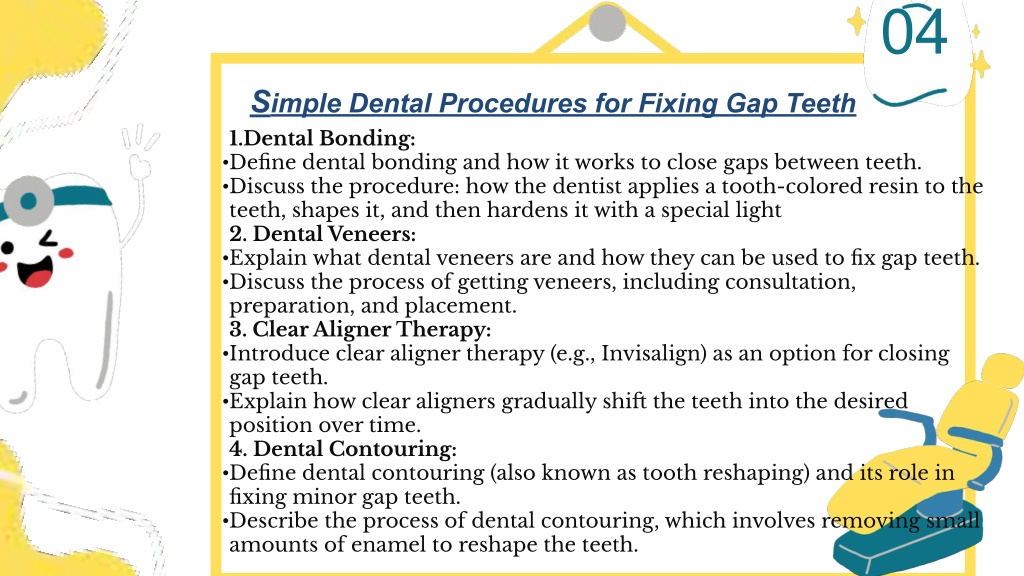 04

Simple Dental Procedures for Fixing Gap Teeth

1.Dental Bonding:
•Define dental bonding and how it works to close gaps between teeth.
•Discuss the procedure: how the dentist applies a tooth-colored resin to the teeth, shapes it, and then hardens it with a special light
2. Dental Veneers:
•Explain what dental veneers are and how they can be used to fix gap teeth.
•Discuss the process of getting veneers, including consultation, preparation, and placement.
3. Clear Aligner Therapy:
•Introduce clear aligner therapy (e.g., Invisalign) as an option for closing gap teeth.
•Explain how clear aligners gradually shift the teeth into the desired position over time.
4. Dental Contouring:
•Define dental contouring (also known as tooth reshaping) and its role in fixing minor gap teeth.
•Describe the process of dental contouring, which involves removing small amounts of enamel to reshape the teeth.